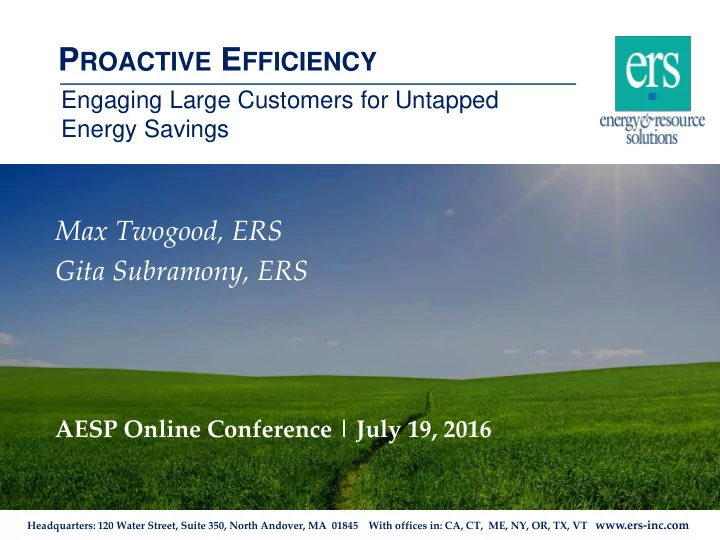 PROACTIVE EFFICIENCY

Engaging Large Customers for Untapped Energy Savings

ers

energy&resource solutions

Max Twogood, ERS

Gita Subramony, ERS

AESP Online Conference | July 19, 2016

Headquarters: 120 Water Street, Suite 350, North Andover, MA 01845 With offices in: CA, CT, ME, NY, OR, TX, VT www.ers-inc.com